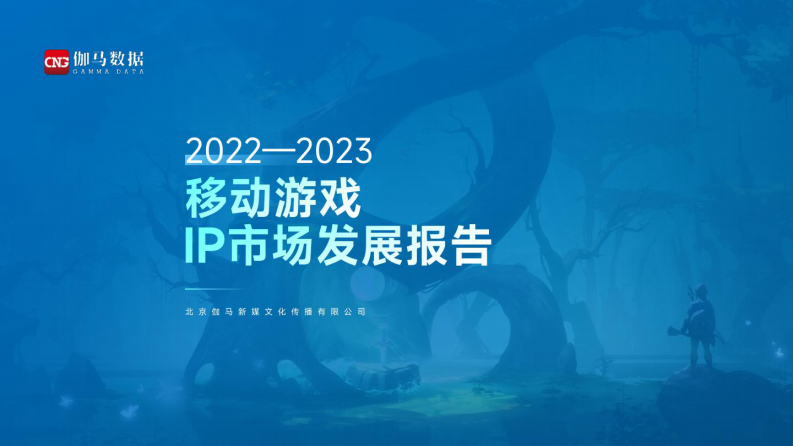 CNG 伽马数据
GAMMA DATA

2022—2023
移动游戏
IP市场发展报告

北京伽马新媒文化传播有限公司